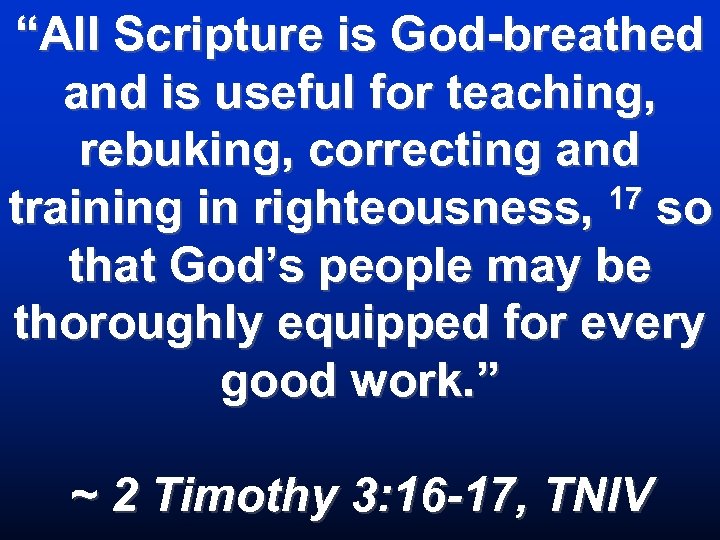 “All Scripture is God-breathed and is useful for teaching, rebuking, correcting and training in righteousness, $^{17}$ so that God’s people may be thoroughly equipped for every good work.”

~ 2 Timothy 3:16-17, TNIV